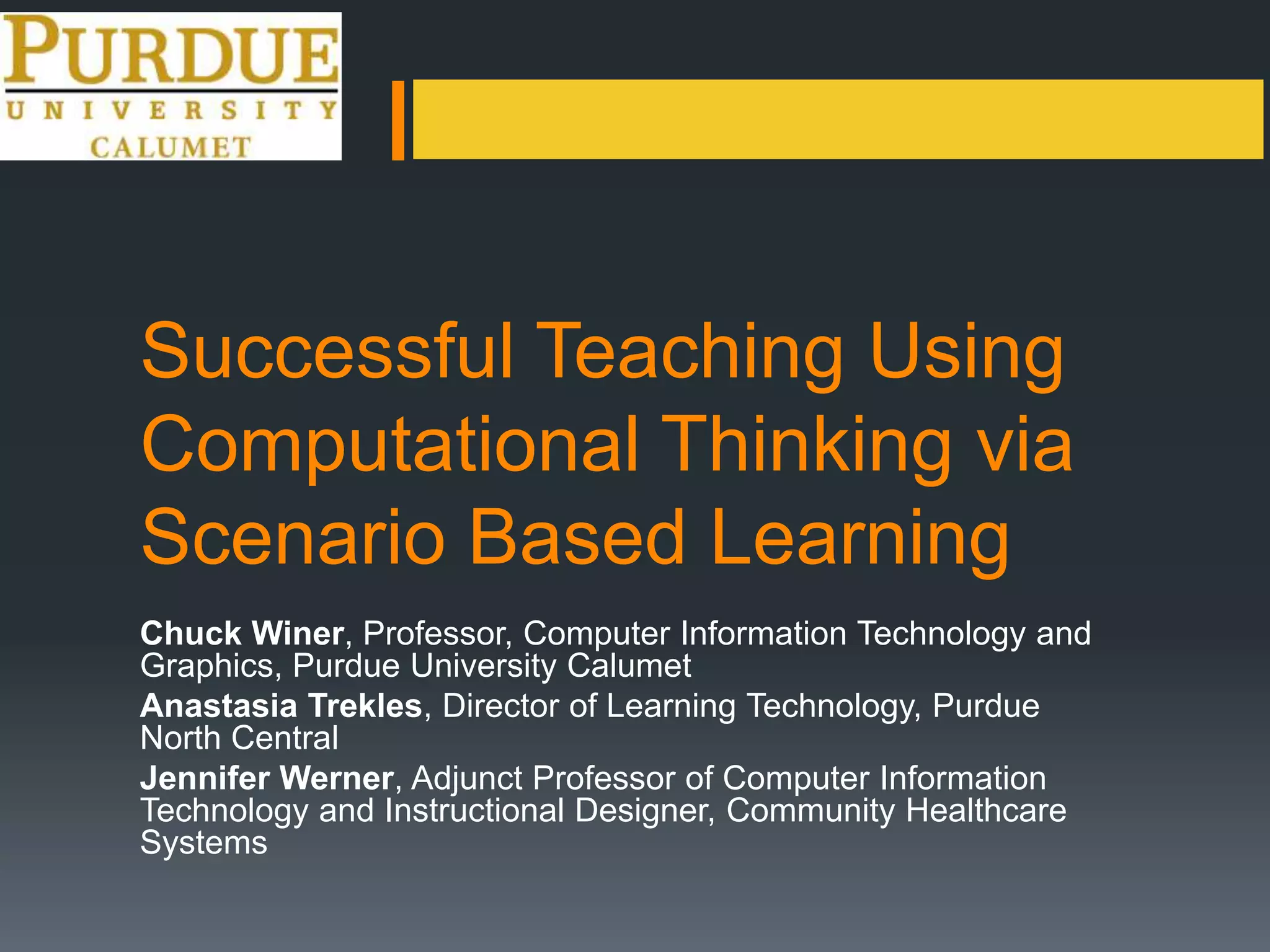 PURDUE
UNIVERSITY
CALUMET

Successful Teaching Using Computational Thinking via Scenario Based Learning

Chuck Winer, Professor, Computer Information Technology and Graphics, Purdue University Calumet

Anastasia Trekles, Director of Learning Technology, Purdue North Central

Jennifer Werner, Adjunct Professor of Computer Information Technology and Instructional Designer, Community Healthcare Systems